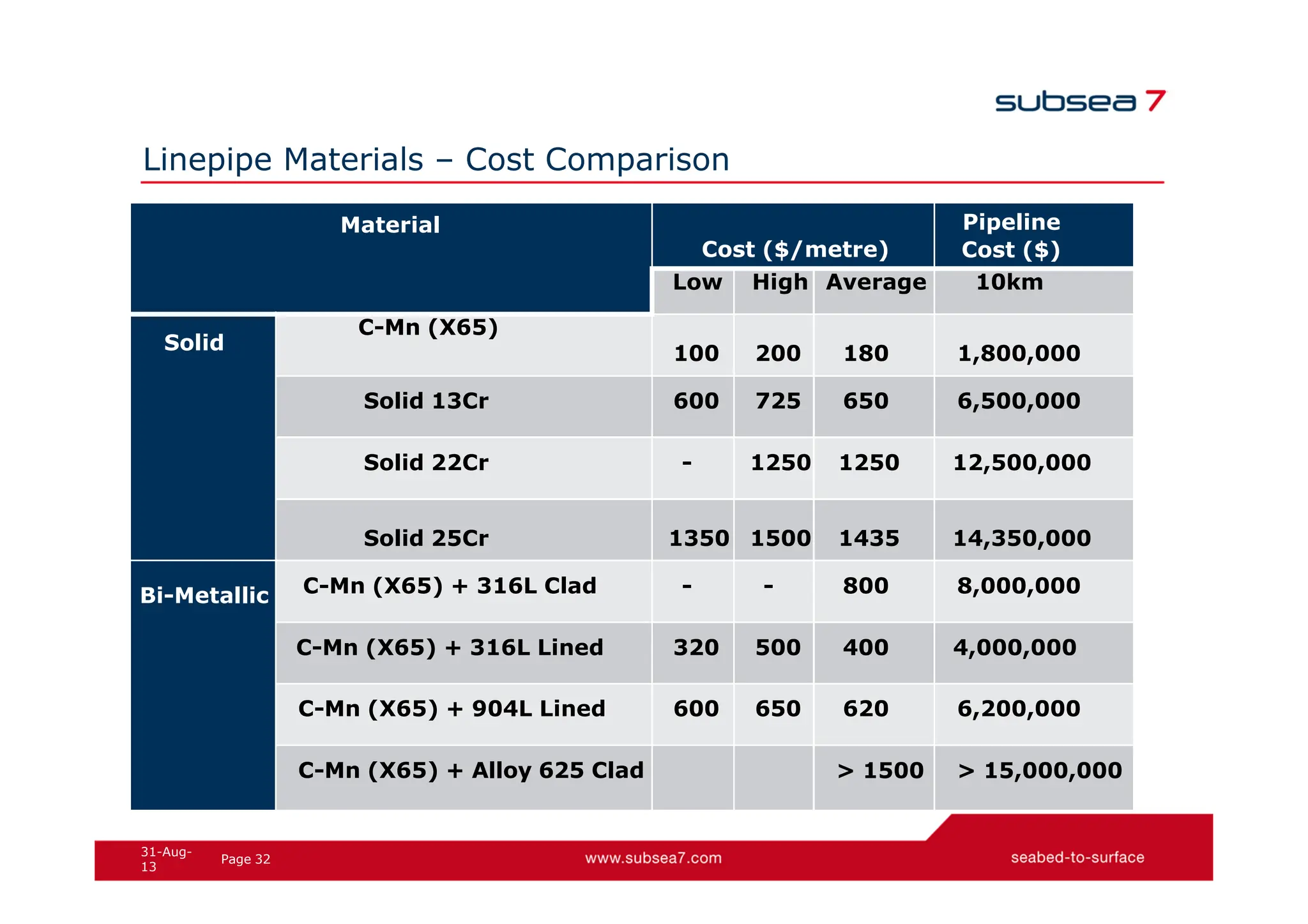 subsea 7

Linepipe Materials – Cost Comparison

| Material | | Cost ($/metre) | | | Pipeline Cost ($) |
|---|---|---|---|---|---|
| | | Low | High | Average | 10km |
| Solid | C-Mn (X65) | 100 | 200 | 180 | 1,800,000 |
| | Solid 13Cr | 600 | 725 | 650 | 6,500,000 |
| | Solid 22Cr | - | 1250 | 1250 | 12,500,000 |
| | Solid 25Cr | 1350 | 1500 | 1435 | 14,350,000 |
| Bi-Metallic | C-Mn (X65) + 316L Clad | - | - | 800 | 8,000,000 |
| | C-Mn (X65) + 316L Lined | 320 | 500 | 400 | 4,000,000 |
| | C-Mn (X65) + 904L Lined | 600 | 650 | 620 | 6,200,000 |
| | C-Mn (X65) + Alloy 625 Clad | | | > 1500 | > 15,000,000 |

31-Aug-13 Page 32 www.subsea7.com seabed-to-surface